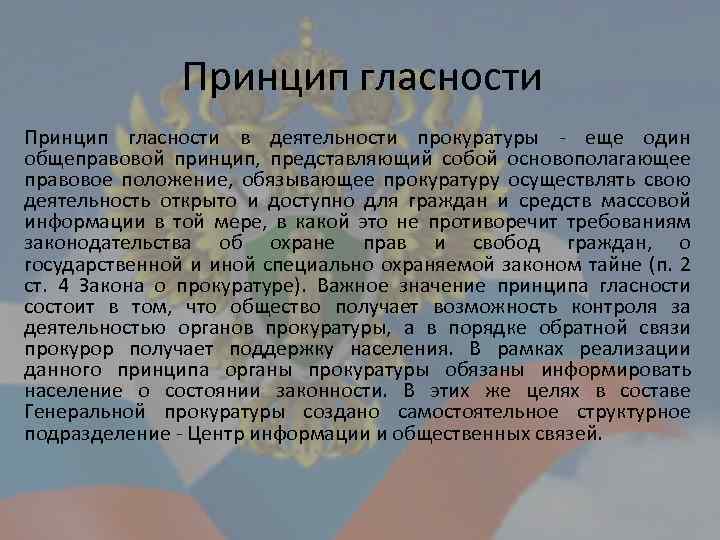 Принцип гласности

Принцип гласности в деятельности прокуратуры - еще один общеправовой принцип, представляющий собой основополагающее правовое положение, обязывающее прокуратуру осуществлять свою деятельность открыто и доступно для граждан и средств массовой информации в той мере, в какой это не противоречит требованиям законодательства об охране прав и свобод граждан, о государственной и иной специально охраняемой законом тайне (п. 2 ст. 4 Закона о прокуратуре). Важное значение принципа гласности состоит в том, что общество получает возможность контроля за деятельностью органов прокуратуры, а в порядке обратной связи прокурор получает поддержку населения. В рамках реализации данного принципа органы прокуратуры обязаны информировать население о состоянии законности. В этих же целях в составе Генеральной прокуратуры создано самостоятельное структурное подразделение - Центр информации и общественных связей.